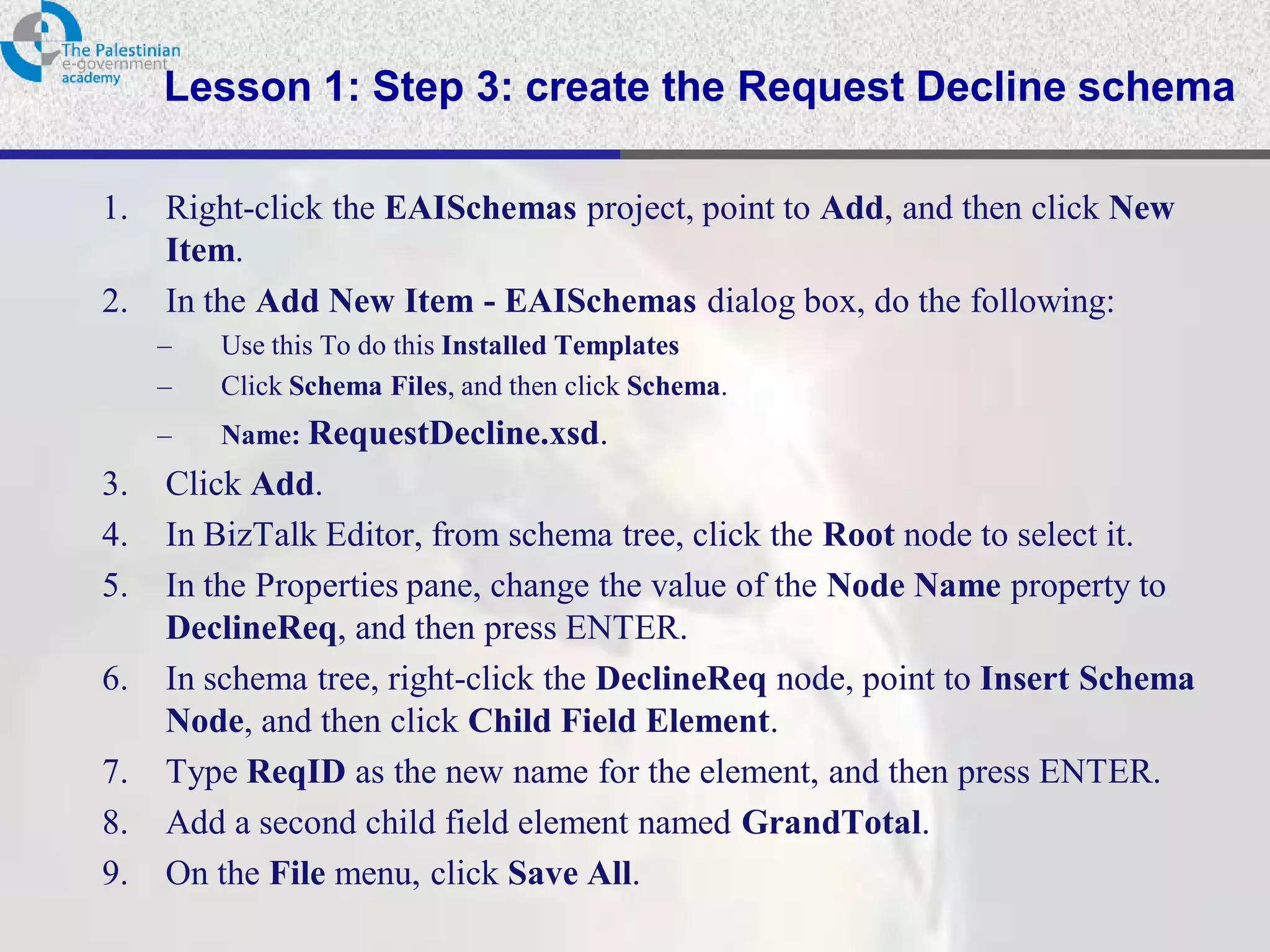 The Palestinian e-government academy

Lesson 1: Step 3: create the Request Decline schema

1. Right-click the EAISchemas project, point to Add, and then click New Item.
2. In the Add New Item - EAISchemas dialog box, do the following:
– Use this To do this Installed Templates
– Click Schema Files, and then click Schema.
– Name: RequestDecline.xsd.
3. Click Add.
4. In BizTalk Editor, from schema tree, click the Root node to select it.
5. In the Properties pane, change the value of the Node Name property to DeclineReq, and then press ENTER.
6. In schema tree, right-click the DeclineReq node, point to Insert Schema Node, and then click Child Field Element.
7. Type ReqID as the new name for the element, and then press ENTER.
8. Add a second child field element named GrandTotal.
9. On the File menu, click Save All.